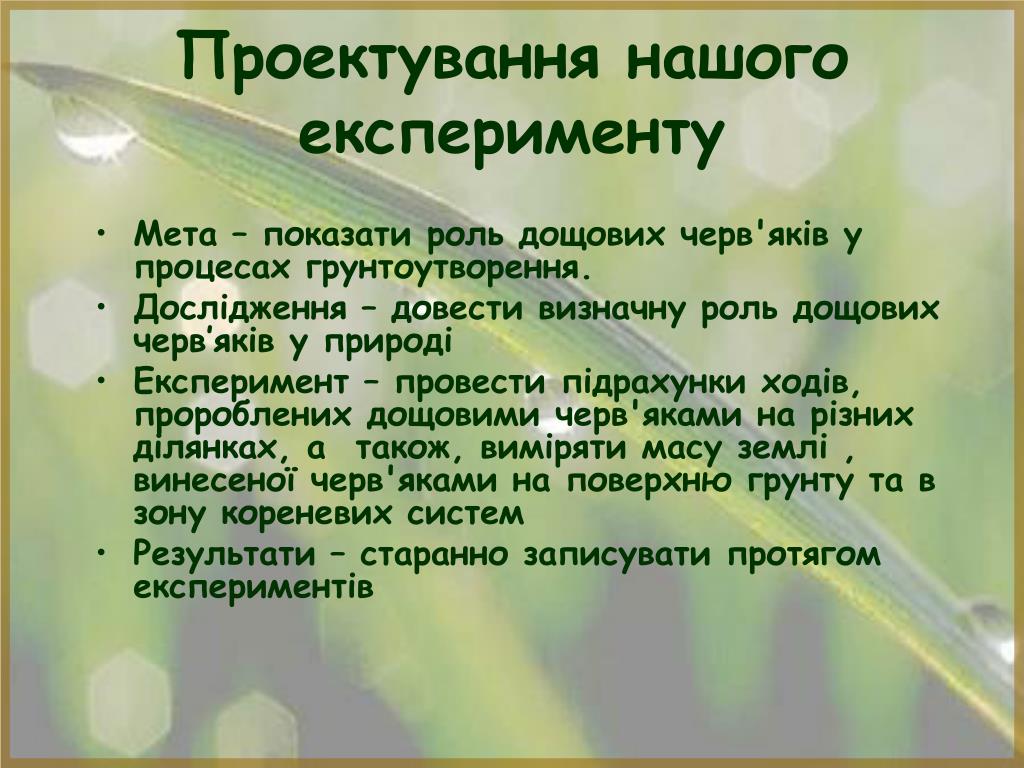 Проектування нашого експерименту

• Мета – показати роль дощових черв'яків у процесах грунтоутворення.
• Дослідження – довести визначну роль дощових черв’яків у природі
• Експеримент – провести підрахунки ходів, пророблених дощовими черв'яками на різних ділянках, а також, виміряти масу землі , винесеної черв'яками на поверхню грунту та в зону кореневих систем
• Результати – старанно записувати протягом експериментів